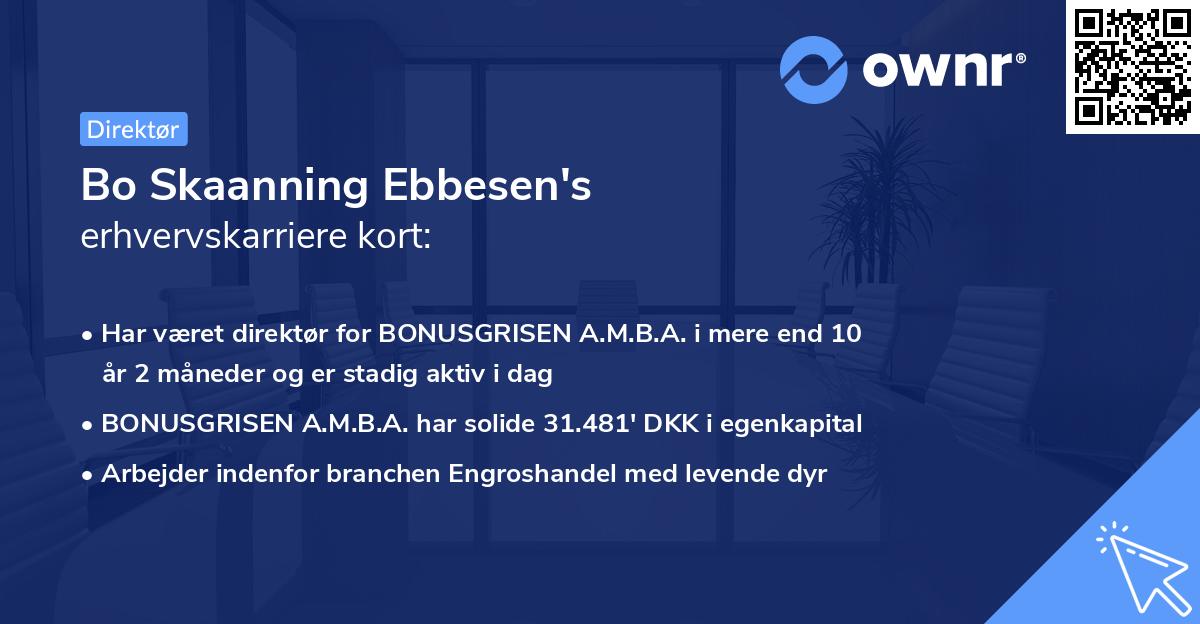 ownr®

Direktør

Bo Skaanning Ebbesen's
erhvervskarriere kort:

• Har været direktør for BONUSGRISEN A.M.B.A. i mere end 10 år 2 måneder og er stadig aktiv i dag
• BONUSGRISEN A.M.B.A. har solide 31.481' DKK i egenkapital
• Arbejder indenfor branchen Engroshandel med levende dyr